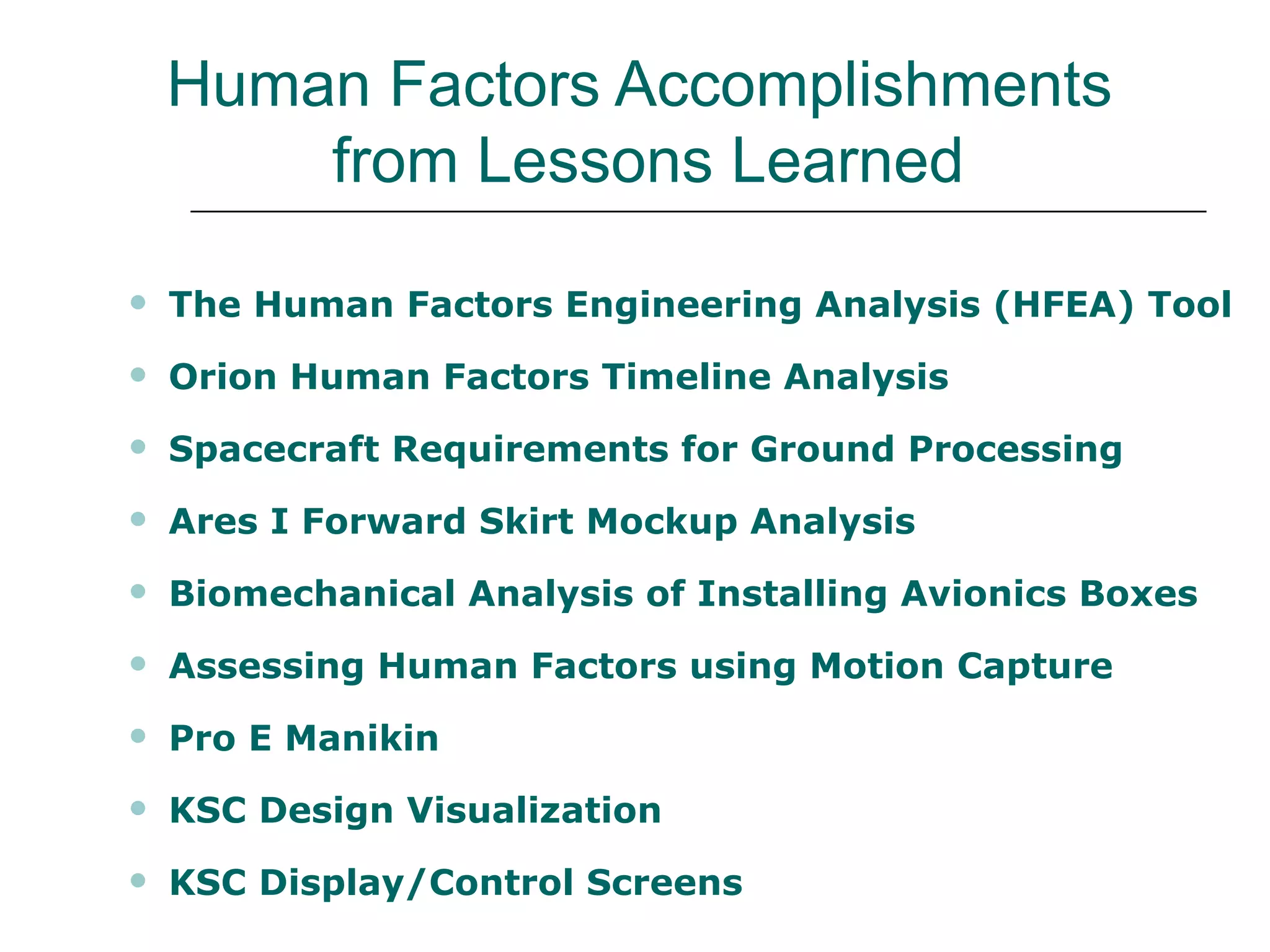 Human Factors Accomplishments from Lessons Learned

- The Human Factors Engineering Analysis (HFEA) Tool
- Orion Human Factors Timeline Analysis
- Spacecraft Requirements for Ground Processing
- Ares I Forward Skirt Mockup Analysis
- Biomechanical Analysis of Installing Avionics Boxes
- Assessing Human Factors using Motion Capture
- Pro E Manikin
- KSC Design Visualization
- KSC Display/Control Screens